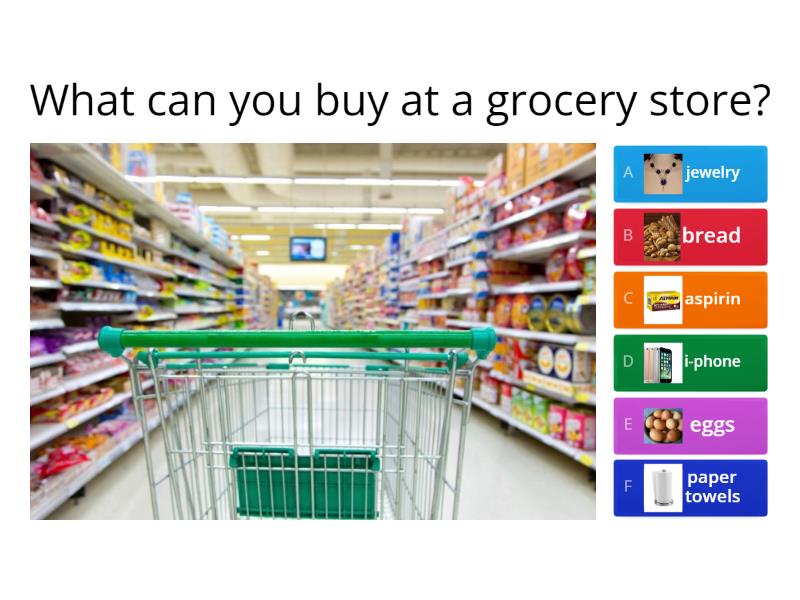 What can you buy at a grocery store?

A jewelry
B bread
C aspirin
D i-phone
E eggs
F paper towels